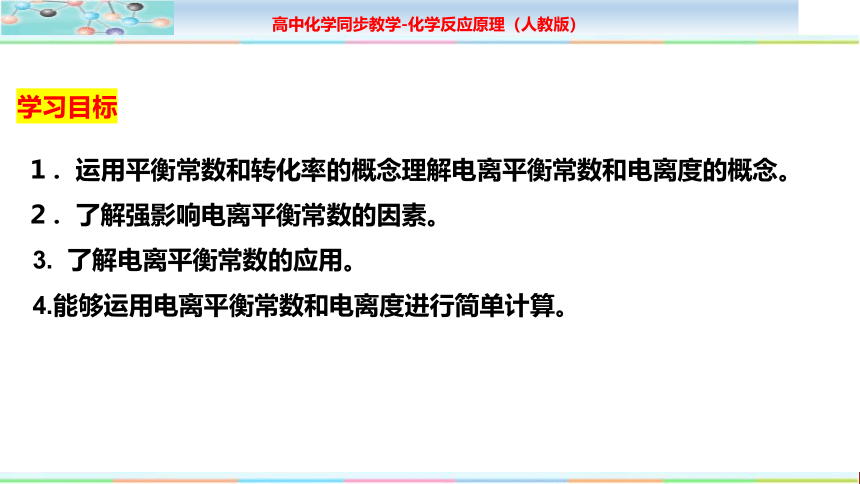 高中化学同步教学-化学反应原理（人教版）

学习目标

1．运用平衡常数和转化率的概念理解电离平衡常数和电离度的概念。

2．了解强影响电离平衡常数的因素。

3. 了解电离平衡常数的应用。

4.能够运用电离平衡常数和电离度进行简单计算。